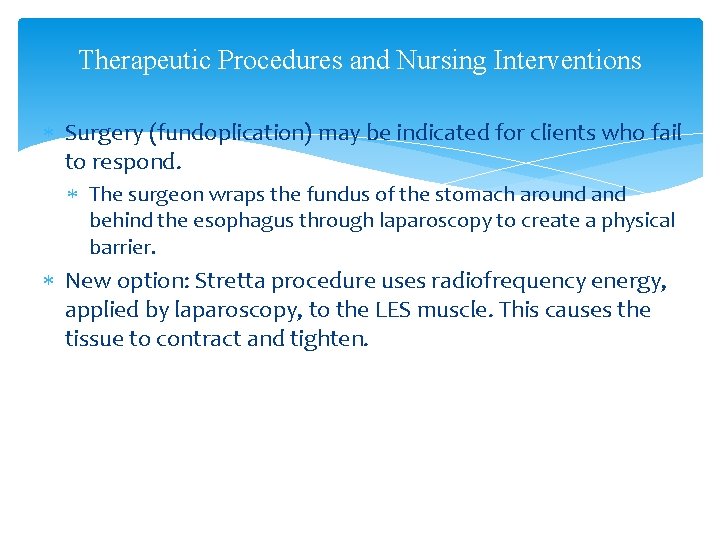 Therapeutic Procedures and Nursing Interventions

* Surgery (fundoplication) may be indicated for clients who fail to respond.
  * The surgeon wraps the fundus of the stomach around and behind the esophagus through laparoscopy to create a physical barrier.
* New option: Stretta procedure uses radiofrequency energy, applied by laparoscopy, to the LES muscle. This causes the tissue to contract and tighten.